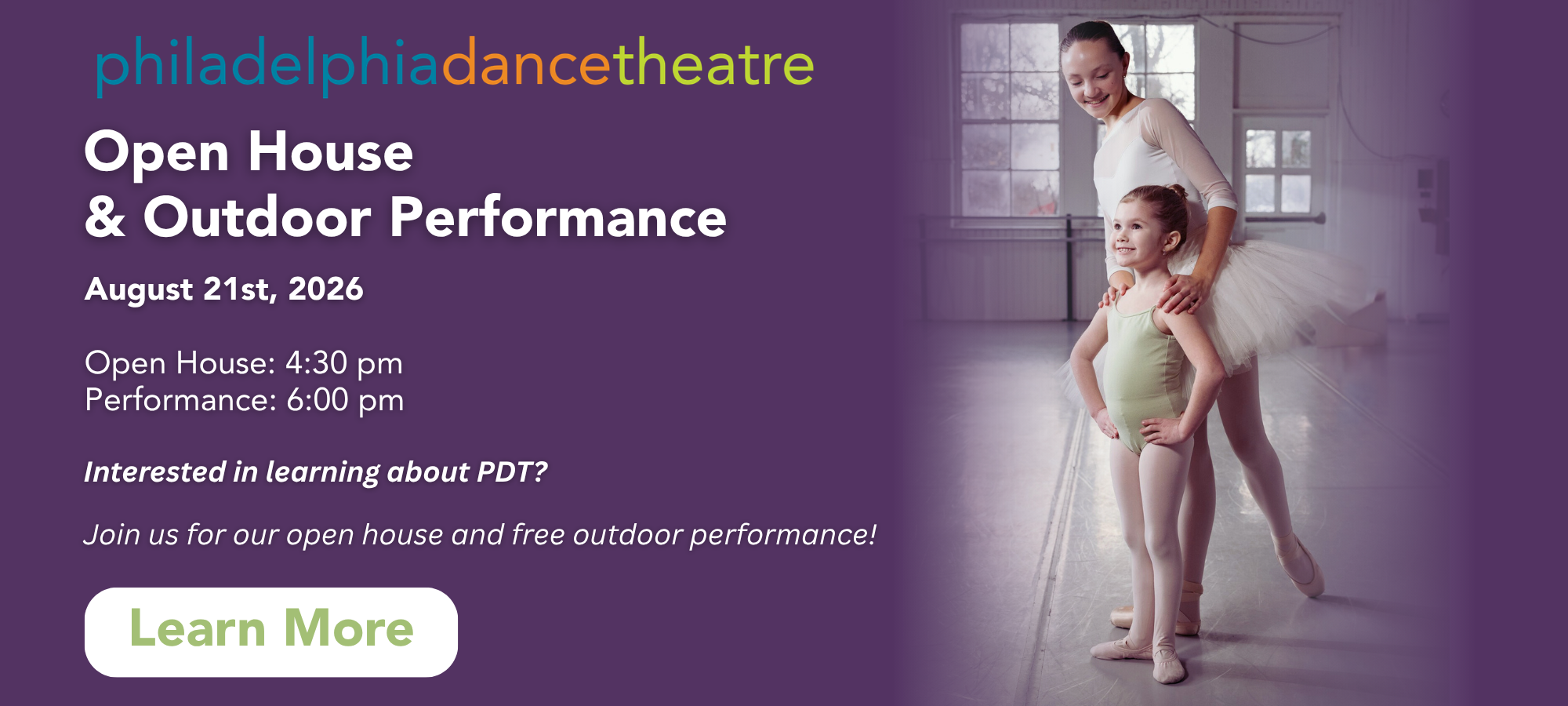 philadelphiadancetheatre

Open House
& Outdoor Performance

August 21st, 2026

Open House: 4:30 pm
Performance: 6:00 pm

Interested in learning about PDT?

Join us for our open house and free outdoor performance!

Learn More